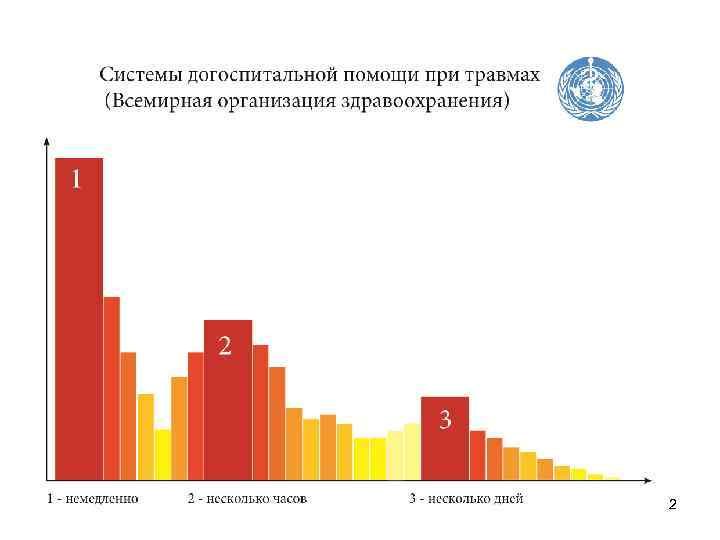 Системы догоспитальной помощи при травмах
(Всемирная организация здравоохранения)

1

2

3

1 - немедленно 2 - несколько часов 3 - несколько дней

2